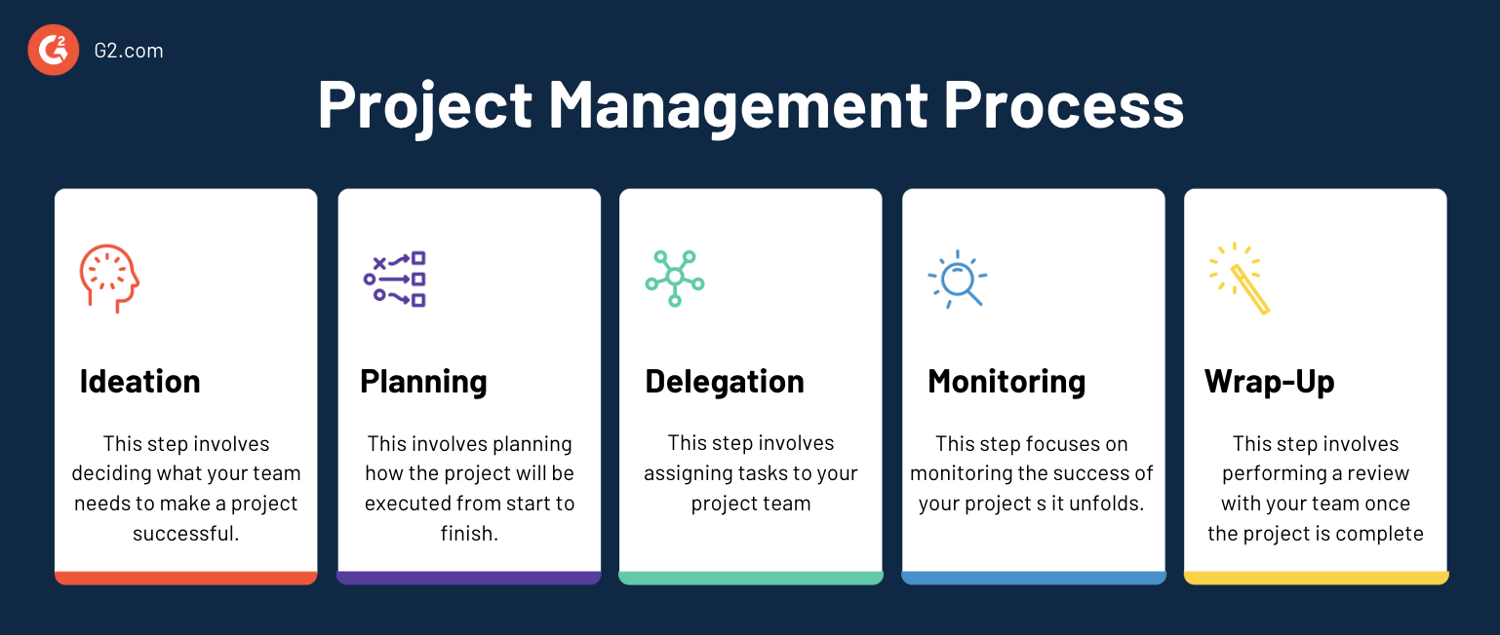 G2.com

Project Management Process

Ideation

This step involves deciding what your team needs to make a project successful.

Planning

This involves planning how the project will be executed from start to finish.

Delegation

This step involves assigning tasks to your project team

Monitoring

This step focuses on monitoring the success of your project s it unfolds.

Wrap-Up

This step involves performing a review with your team once the project is complete